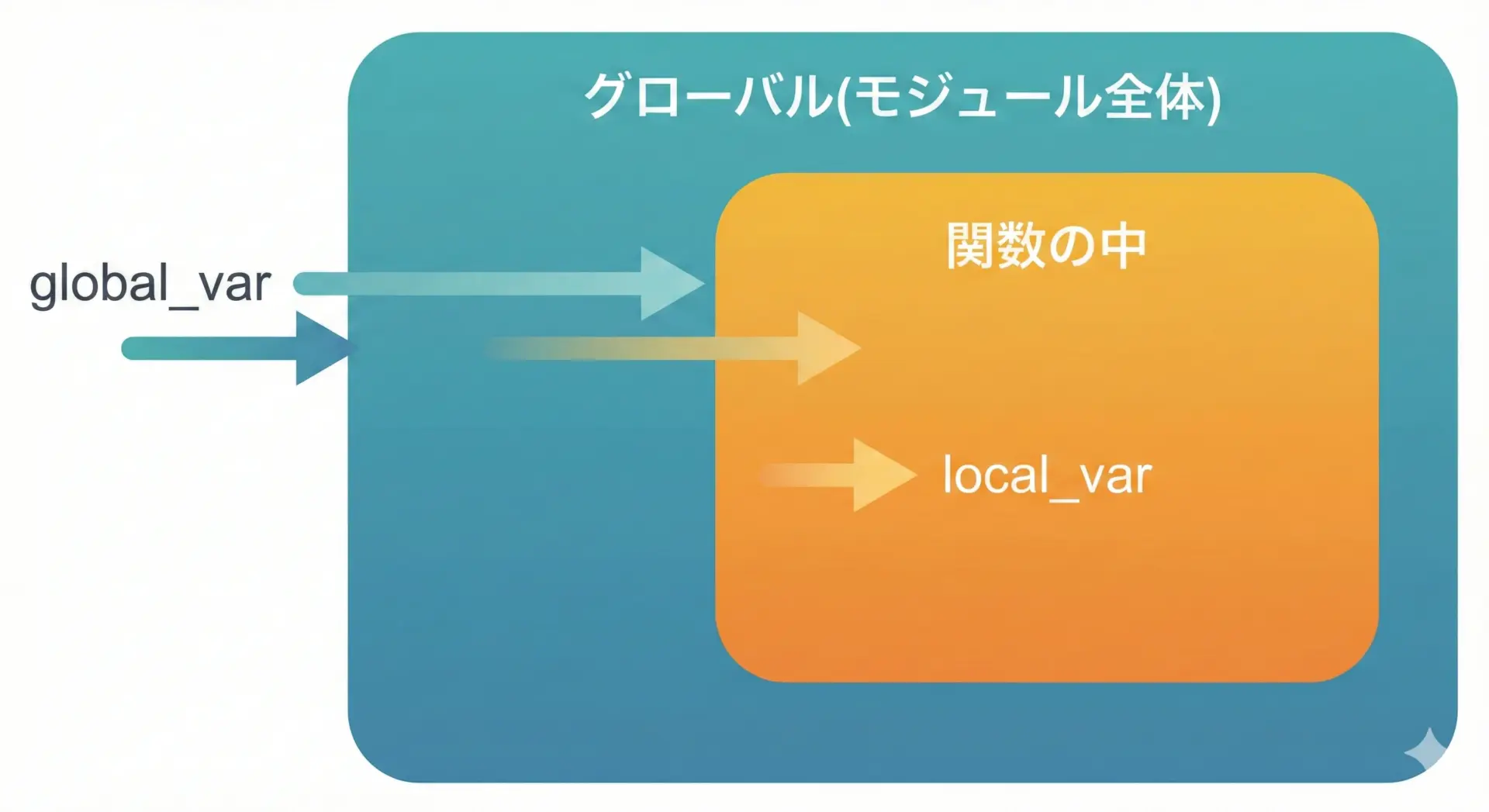 グローバル(モジュール全体)

関数の中

global_var

local_var